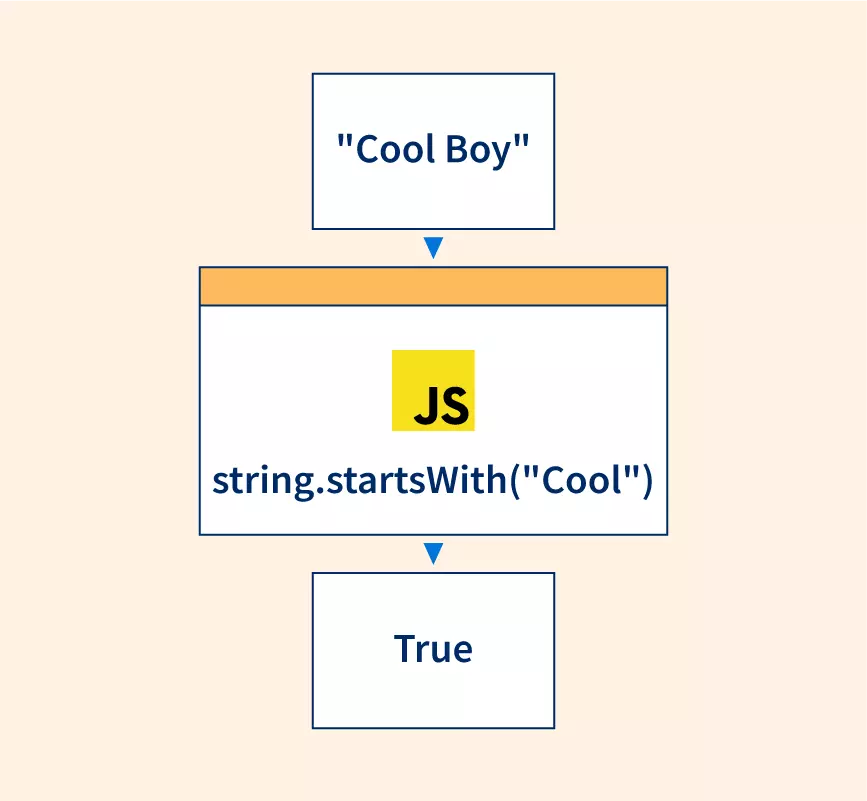 "Cool Boy"

JS

string.startsWith("Cool")

True